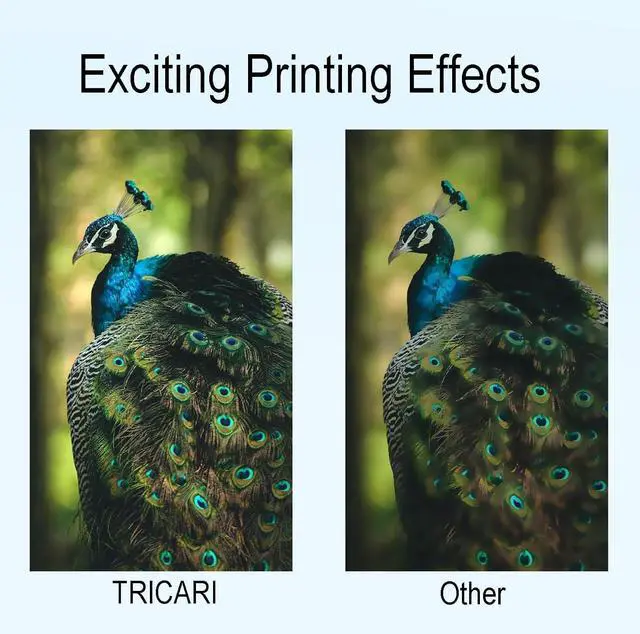 Exciting Printing Effects

TRICARI

Other